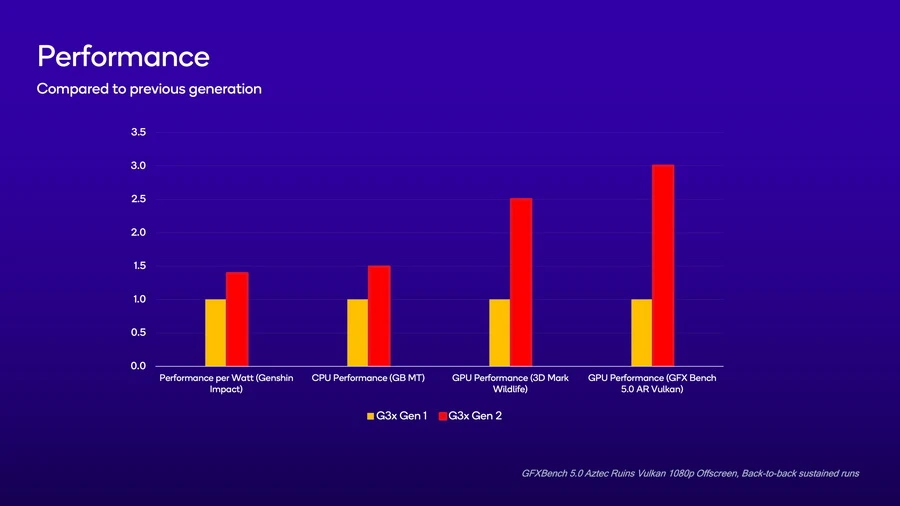 Performance

Compared to previous generation

3.5
3.0
2.5
2.0
1.5
1.0
0.5
0.0

Performance per Watt (Genshin Impact)

CPU Performance (GB MT)

GPU Performance (3D Mark Wildlife)

GPU Performance (GFX Bench 5.0 AR Vulkan)

G3x Gen 1
G3x Gen 2

GFXBench 5.0 Aztec Ruins Vulkan 1080p Offscreen, Back-to-back sustained runs